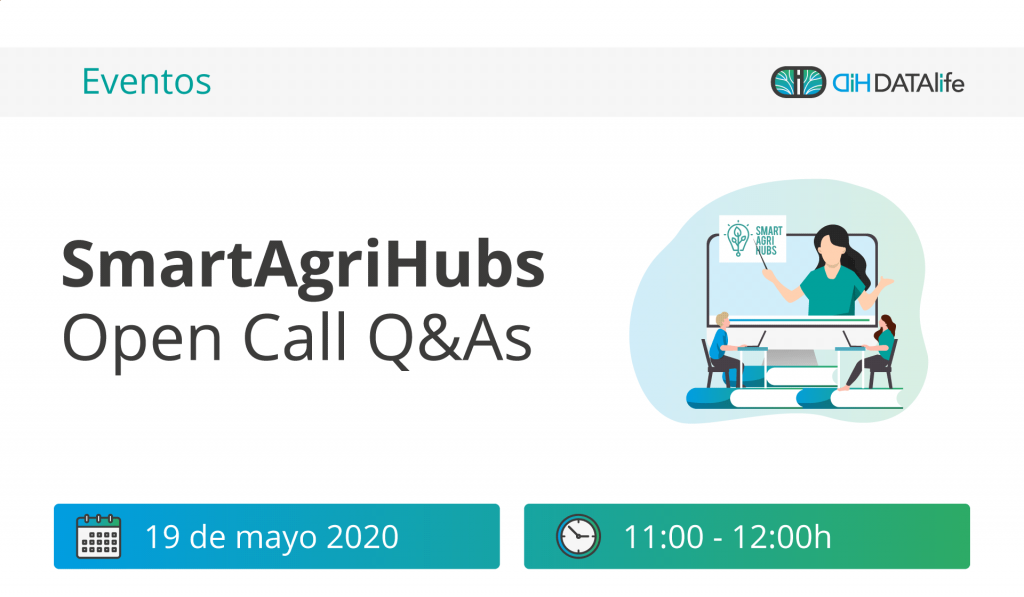 Eventos

DiH DATAlife

SmartAgriHubs
Open Call Q&As

SMART AGRI HUBS

19 de mayo 2020

11:00 - 12:00h